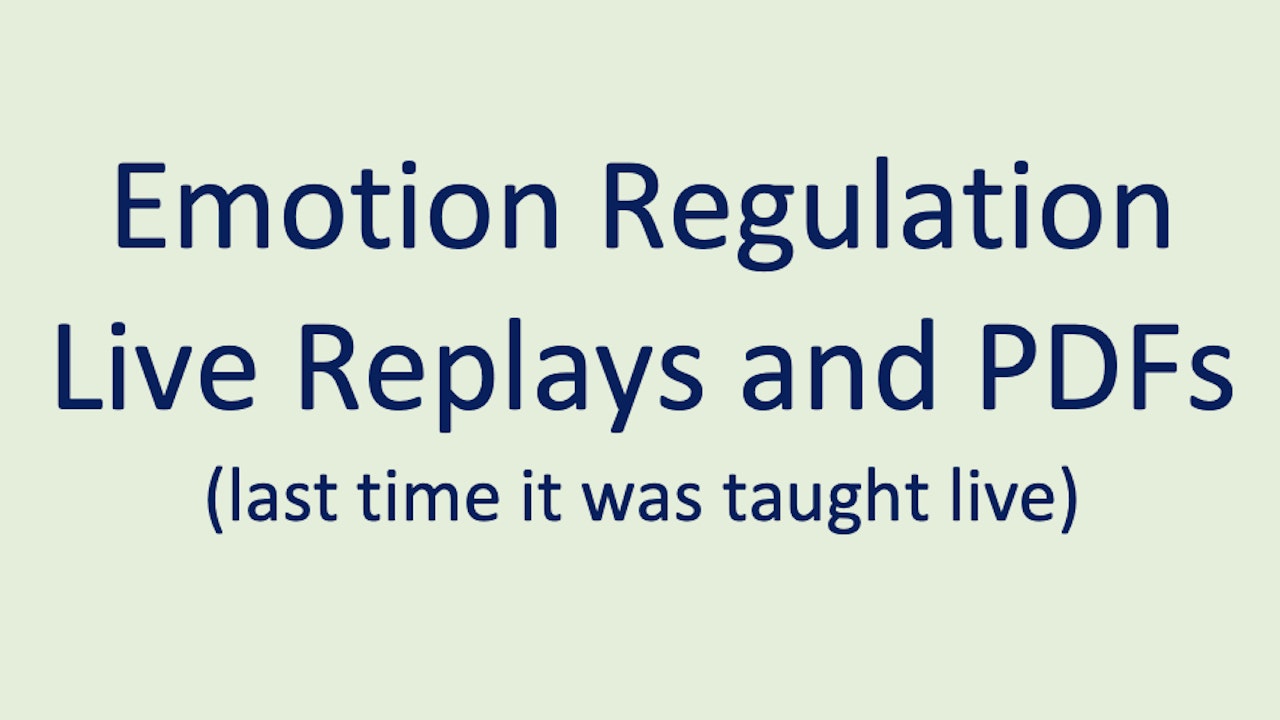 Emotion Regulation
Live Replays and PDFs
(last time it was taught live)